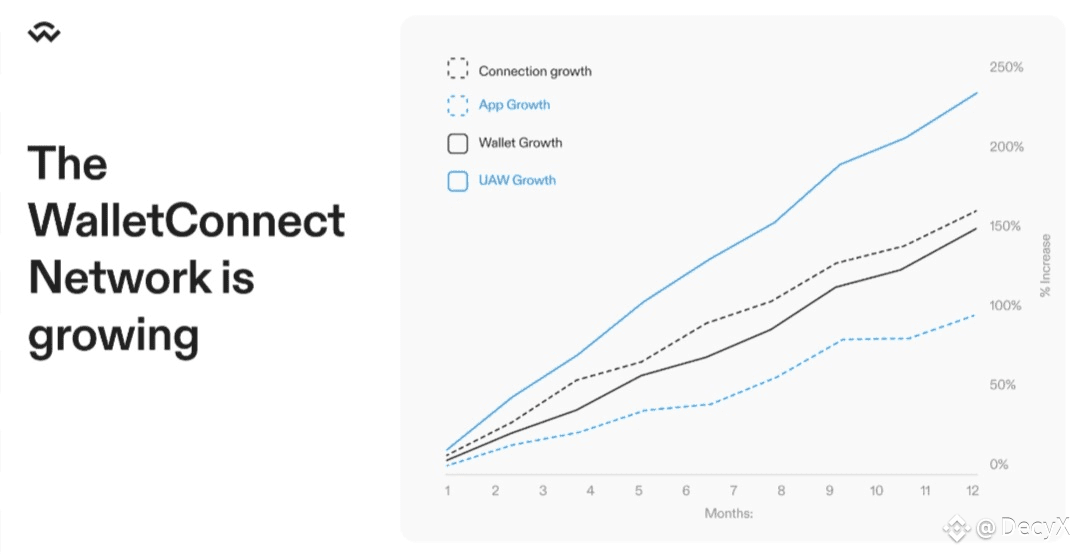 The WalletConnect Network is growing

Connection growth
App Growth
Wallet Growth
UAW Growth

250%
200%
150%
100%
50%
0%

% Increase

1 2 3 4 5 6 7 8 9 10 11 12

Months:

@ DecyX